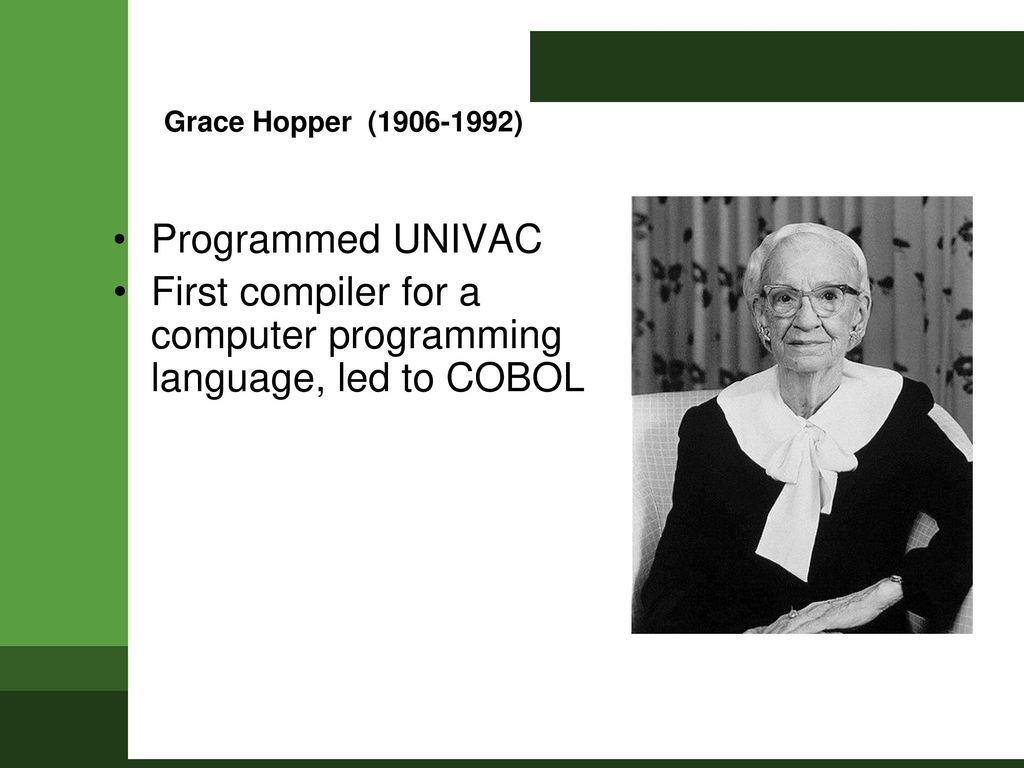 Grace Hopper (1906-1992)

• Programmed UNIVAC
• First compiler for a computer programming language, led to COBOL